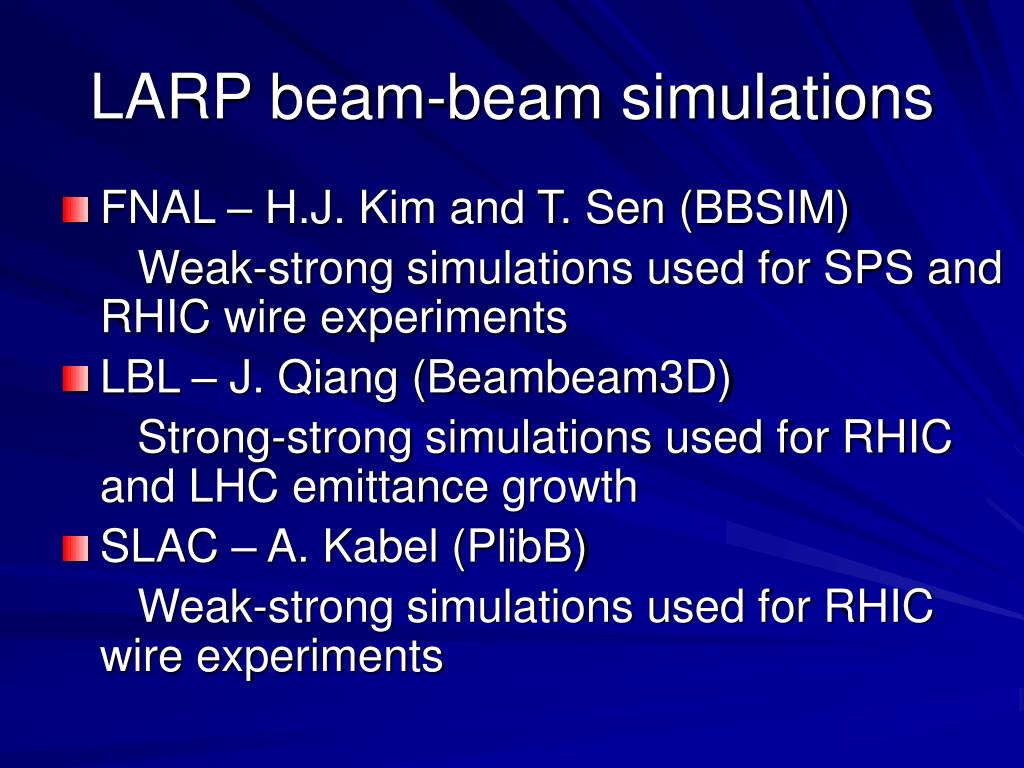 LARP beam-beam simulations

FNAL – H.J. Kim and T. Sen (BBSIM)

Weak-strong simulations used for SPS and RHIC wire experiments

LBL – J. Qiang (Beambeam3D)

Strong-strong simulations used for RHIC and LHC emittance growth

SLAC – A. Kabel (PlibB)

Weak-strong simulations used for RHIC wire experiments